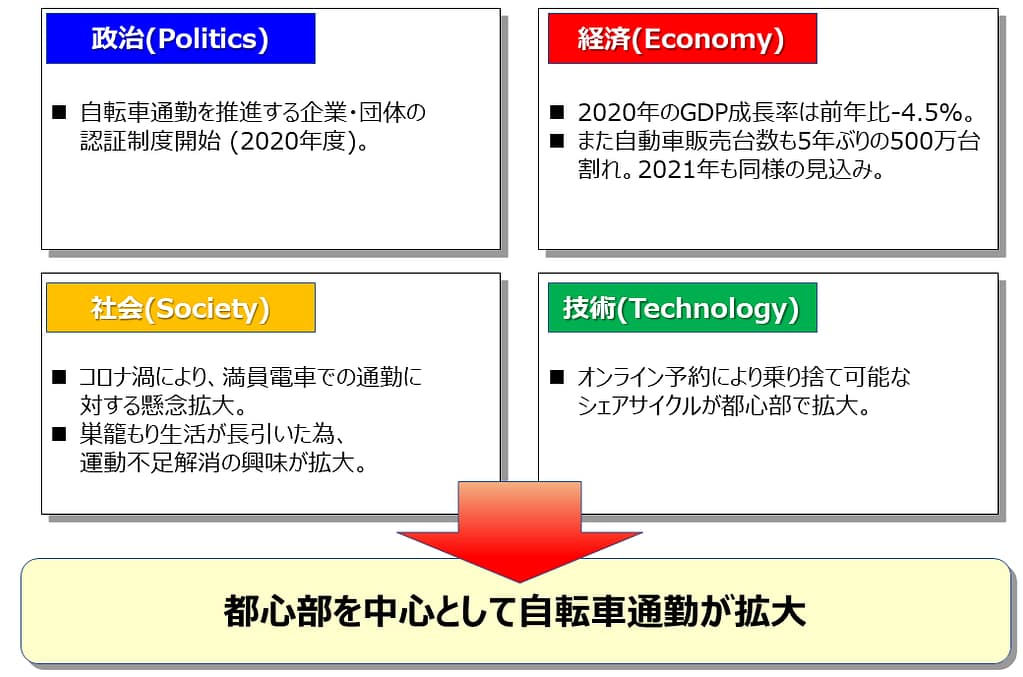 政治(Politics)

■ 自転車通勤を推進する企業・団体の認証制度開始 (2020年度)。

経済(Economy)

■ 2020年のGDP成長率は前年比-4.5%。
■ また自動車販売台数も5年ぶりの500万台割れ。2021年も同様の見込み。

社会(Society)

■ コロナ渦により、満員電車での通勤に対する懸念拡大。
■ 巣籠もり生活が長引いた為、運動不足解消の興味が拡大。

技術(Technology)

■ オンライン予約により乗り捨て可能なシェアサイクルが都心部で拡大。

都心部を中心として自転車通勤が拡大